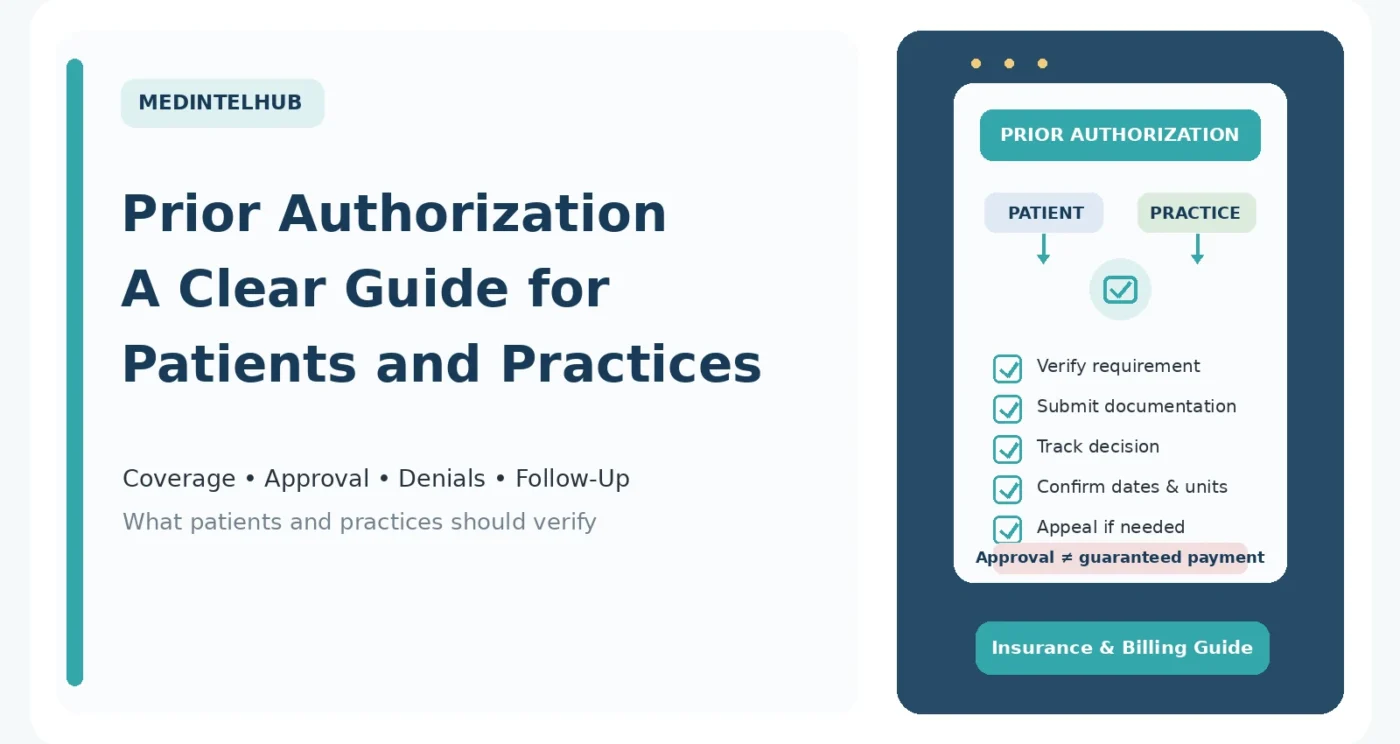 MEDINTELHUB

Prior Authorization
A Clear Guide for
Patients and Practices

Coverage • Approval • Denials • Follow-Up

What patients and practices should verify

PRIOR AUTHORIZATION

PATIENT

PRACTICE

Verify requirement

Submit documentation

Track decision

Confirm dates & units

Appeal if needed

Approval ≠ guaranteed payment

Insurance & Billing Guide